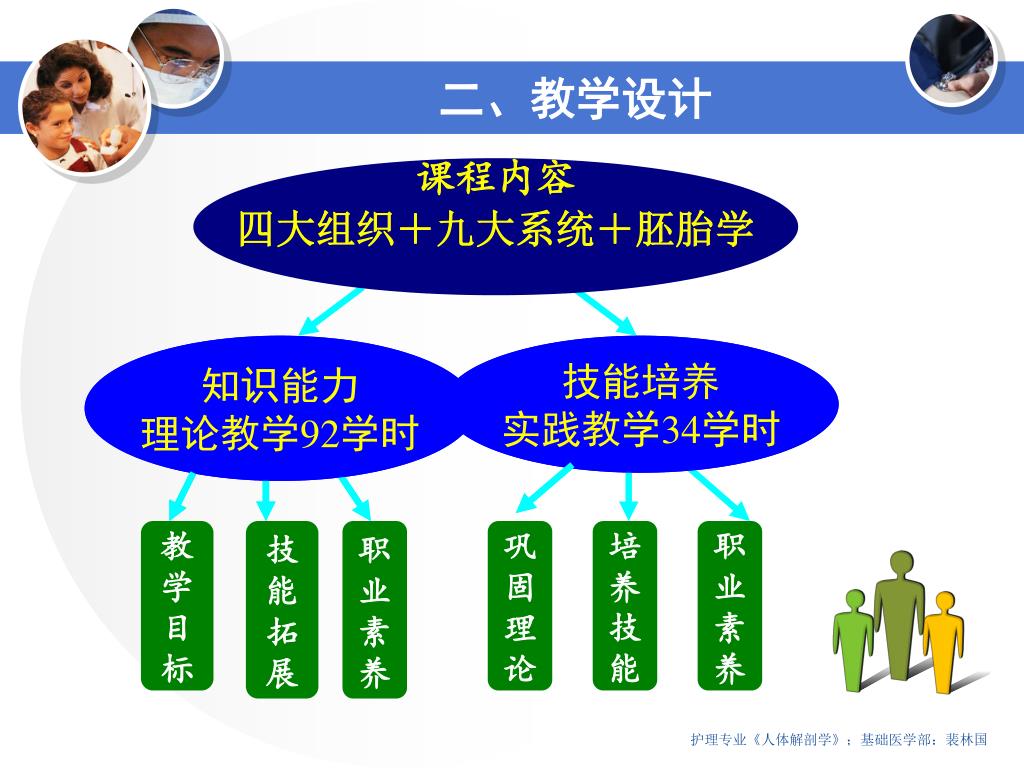 二、教学设计

课程内容
四大组织＋九大系统＋胚胎学

知识能力
理论教学92学时

技能培养
实践教学34学时

教学目标

技能拓展

职业素养

巩固理论

培养技能

职业素养

护理专业《人体解剖学》；基础医学部：裴林国